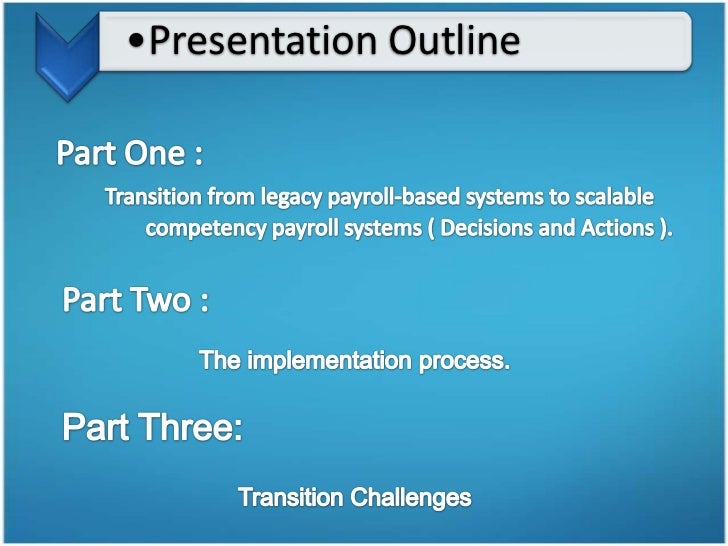 •Presentation Outline

Part One :

Transition from legacy payroll-based systems to scalable competency payroll systems ( Decisions and Actions ).

Part Two :

The implementation process.

Part Three:

Transition Challenges